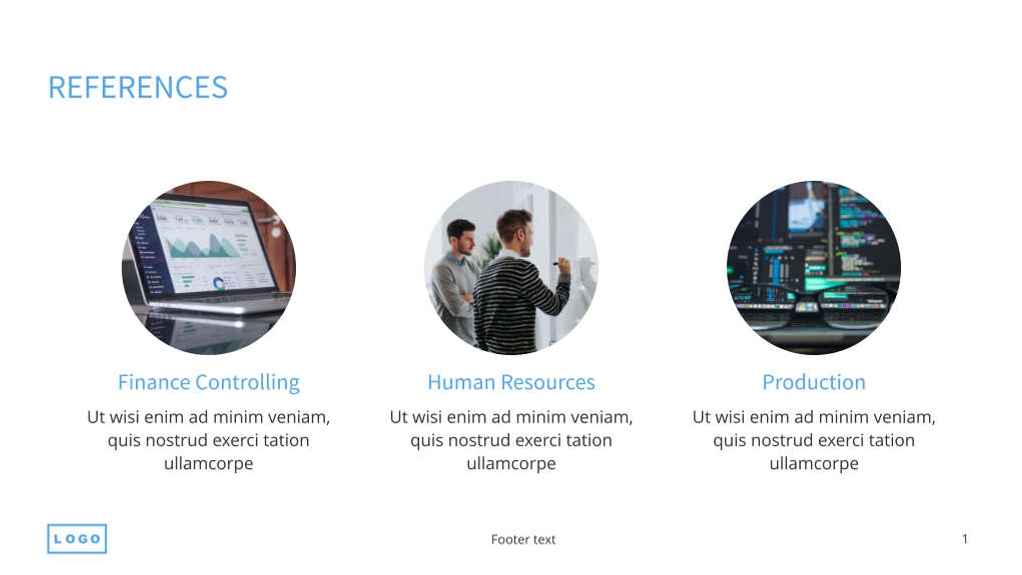 REFERENCES

Finance Controlling

Ut wisi enim ad minim veniam, quis nostrud exerci tation ullamcorpe

Human Resources

Ut wisi enim ad minim veniam, quis nostrud exerci tation ullamcorpe

Production

Ut wisi enim ad minim veniam, quis nostrud exerci tation ullamcorpe

LOGO

Footer text

1